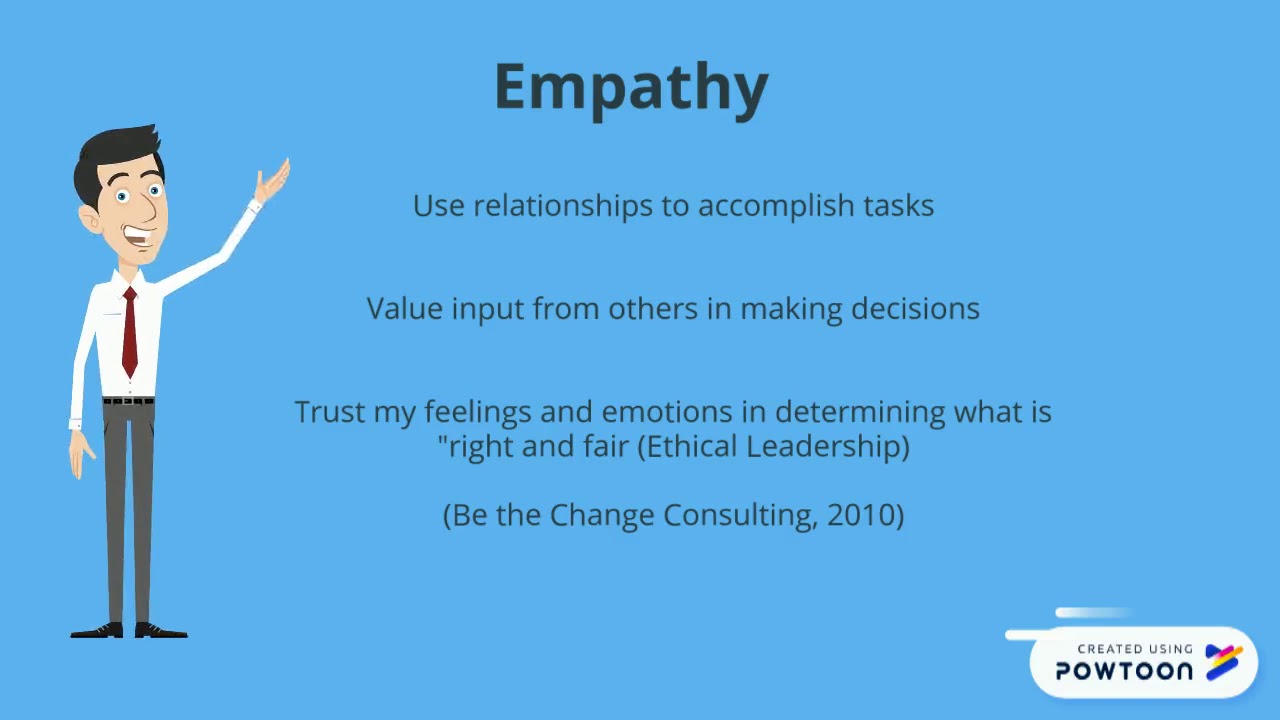 Empathy

Use relationships to accomplish tasks

Value input from others in making decisions

Trust my feelings and emotions in determining what is "right and fair (Ethical Leadership)

(Be the Change Consulting, 2010)

CREATED USING POWTOON